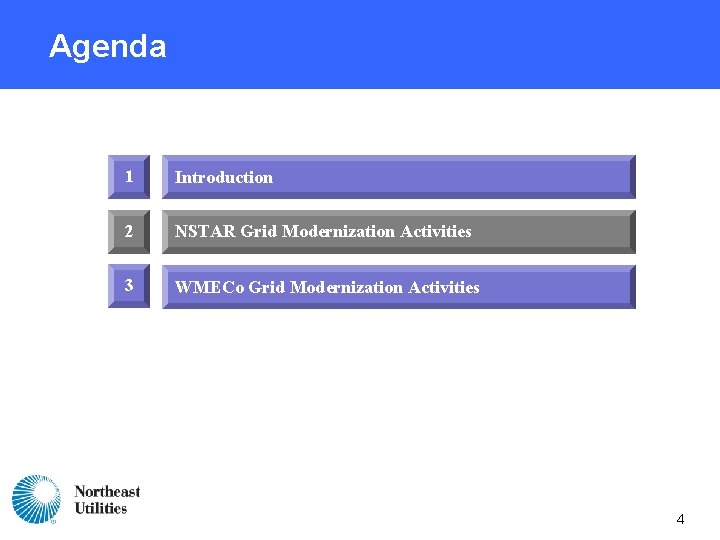 Agenda

1 Introduction

2 NSTAR Grid Modernization Activities

3 WMECo Grid Modernization Activities

Northeast
Utilities

4